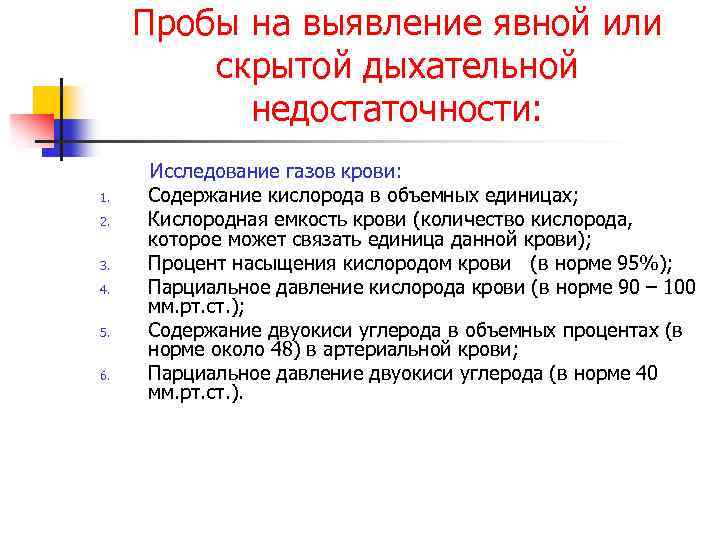 Пробы на выявление явной или скрытой дыхательной недостаточности:

Исследование газов крови:

1. Содержание кислорода в объемных единицах;
2. Кислородная емкость крови (количество кислорода, которое может связать единица данной крови);
3. Процент насыщения кислородом крови (в норме 95%);
4. Парциальное давление кислорода крови (в норме 90 – 100 мм.рт.ст.);
5. Содержание двуокиси углерода в объемных процентах (в норме около 48) в артериальной крови;
6. Парциальное давление двуокиси углерода (в норме 40 мм.рт.ст.).